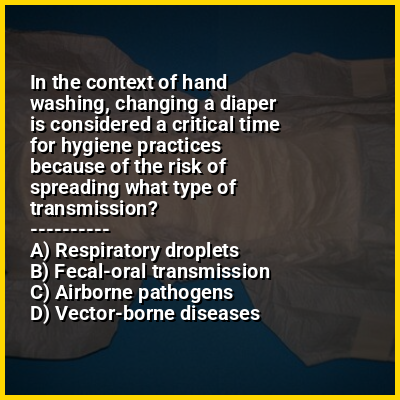 In the context of hand washing, changing a diaper is considered a critical time for hygiene practices because of the risk of spreading what type of transmission?
----------
A) Respiratory droplets
B) Fecal-oral transmission
C) Airborne pathogens
D) Vector-borne diseases